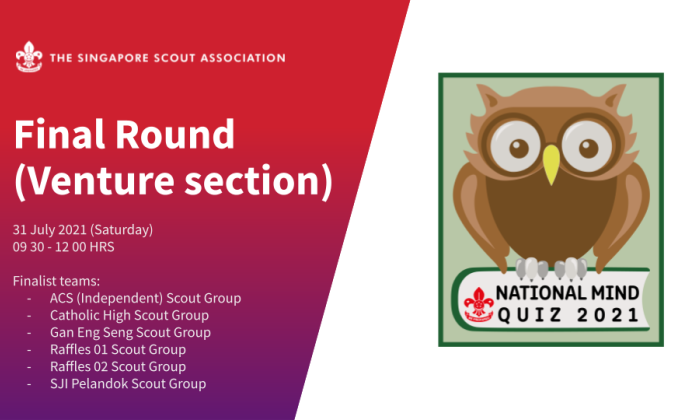 THE SINGAPORE SCOUT ASSOCIATION

Final Round (Venture section)

31 July 2021 (Saturday)
09 30 - 12 00 HRS

Finalist teams:
- ACS (Independent) Scout Group
- Catholic High Scout Group
- Gan Eng Seng Scout Group
- Raffles 01 Scout Group
- Raffles 02 Scout Group
- SJI Pelandok Scout Group

NATIONAL MIND
QUIZ 2021